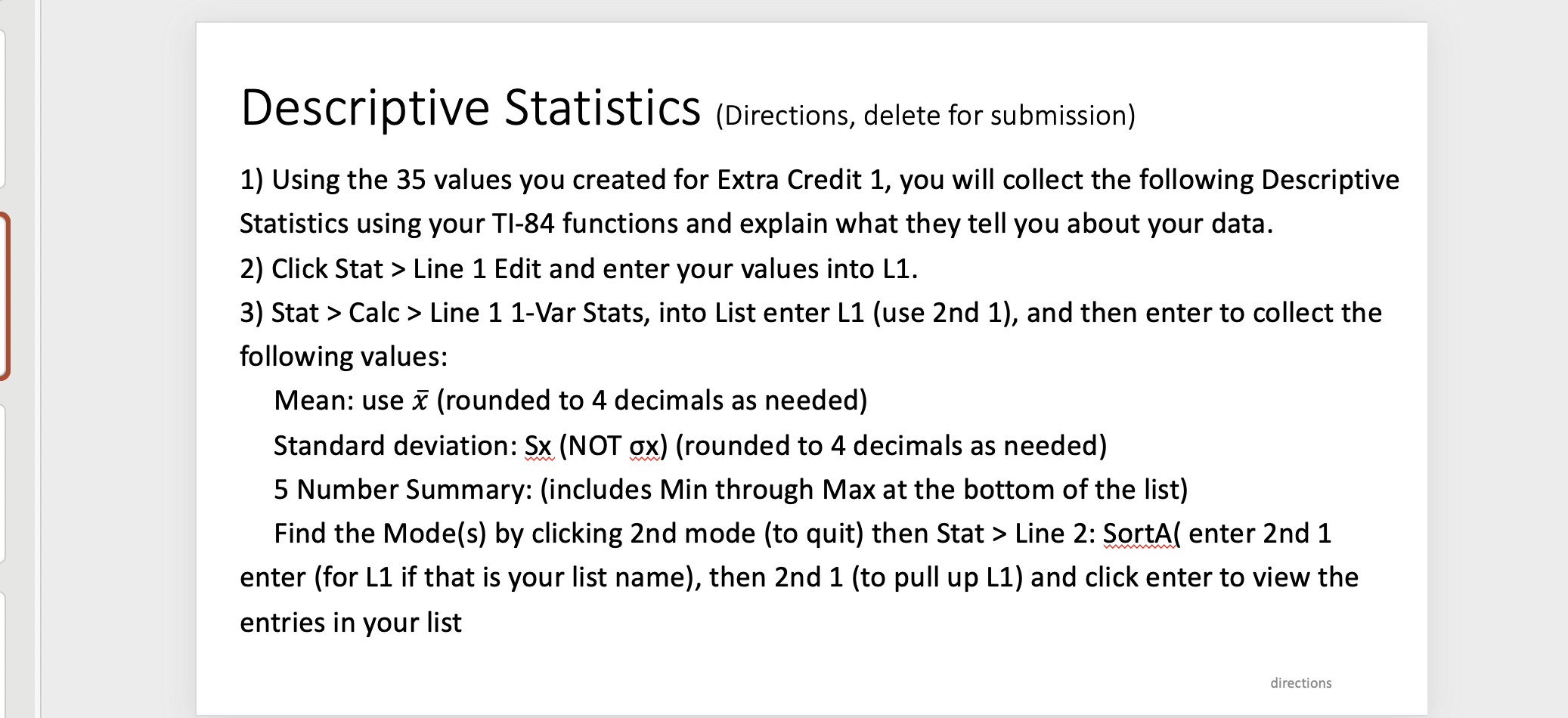 Descriptive Statistics (Directions, delete for submission)

1) Using the 35 values you created for Extra Credit 1, you will collect the following Descriptive Statistics using your TI-84 functions and explain what they tell you about your data.
2) Click Stat > Line 1 Edit and enter your values into L1.
3) Stat > Calc > Line 1 1-Var Stats, into List enter L1 (use 2nd 1), and then enter to collect the following values:
Mean: use $\bar{x}$ (rounded to 4 decimals as needed)
Standard deviation: Sx (NOT σx) (rounded to 4 decimals as needed)
5 Number Summary: (includes Min through Max at the bottom of the list)
Find the Mode(s) by clicking 2nd mode (to quit) then Stat > Line 2: SortA( enter 2nd 1 enter (for L1 if that is your list name), then 2nd 1 (to pull up L1) and click enter to view the entries in your list

directions